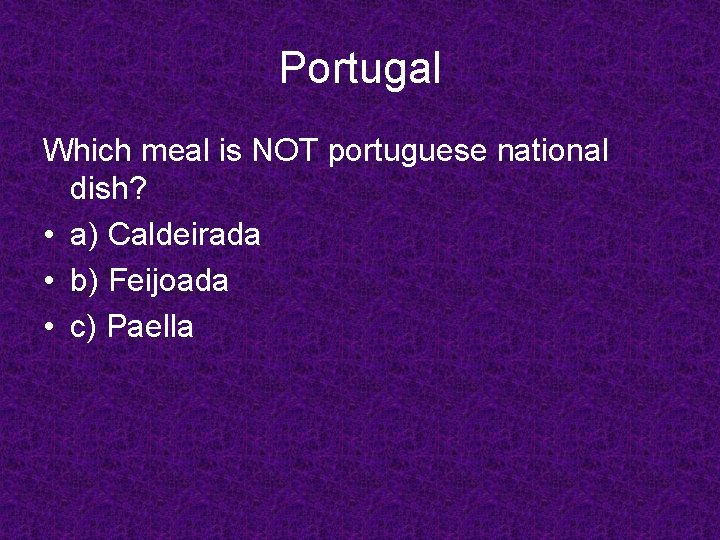 Portugal

Which meal is NOT portuguese national dish?

• a) Caldeirada
• b) Feijoada
• c) Paella